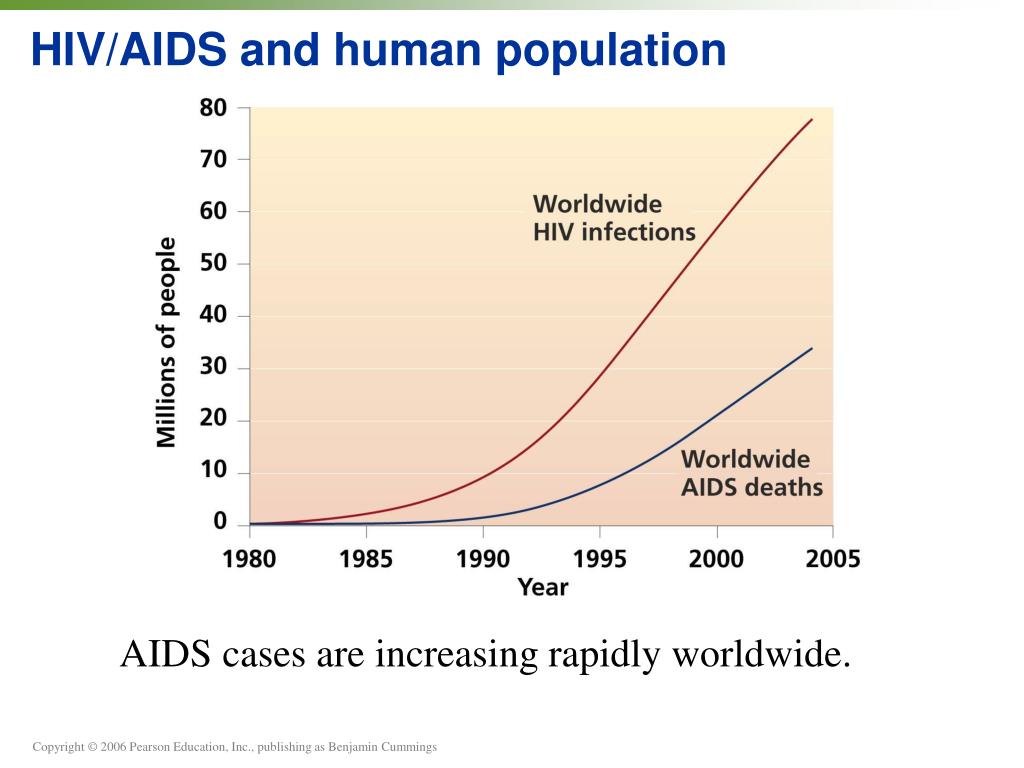 HIV/AIDS and human population

80
70
60
50
40
30
20
10
0

Millions of people

Worldwide HIV infections

Worldwide AIDS deaths

1980 1985 1990 1995 2000 2005

Year

AIDS cases are increasing rapidly worldwide.

Copyright © 2006 Pearson Education, Inc., publishing as Benjamin Cummings